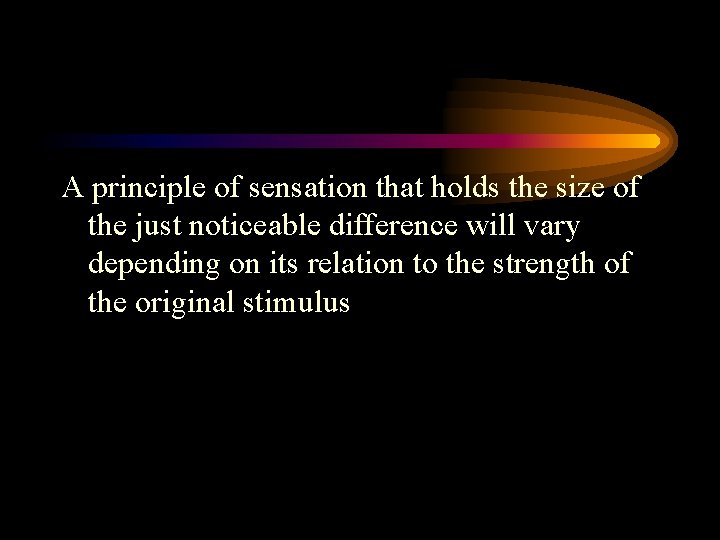 A principle of sensation that holds the size of the just noticeable difference will vary depending on its relation to the strength of the original stimulus